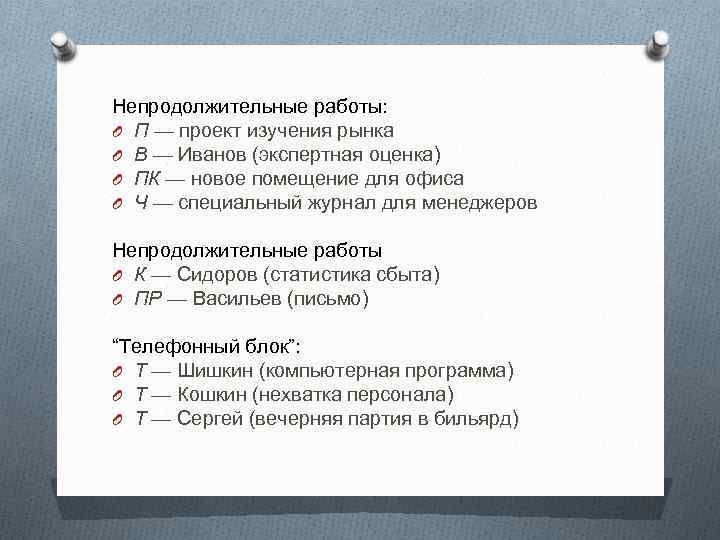 Непродолжительные работы:
П — проект изучения рынка
В — Иванов (экспертная оценка)
ПК — новое помещение для офиса
Ч — специальный журнал для менеджеров

Непродолжительные работы
К — Сидоров (статистика сбыта)
ПР — Васильев (письмо)

“Телефонный блок”:
Т — Шишкин (компьютерная программа)
Т — Кошкин (нехватка персонала)
Т — Сергей (вечерняя партия в бильярд)